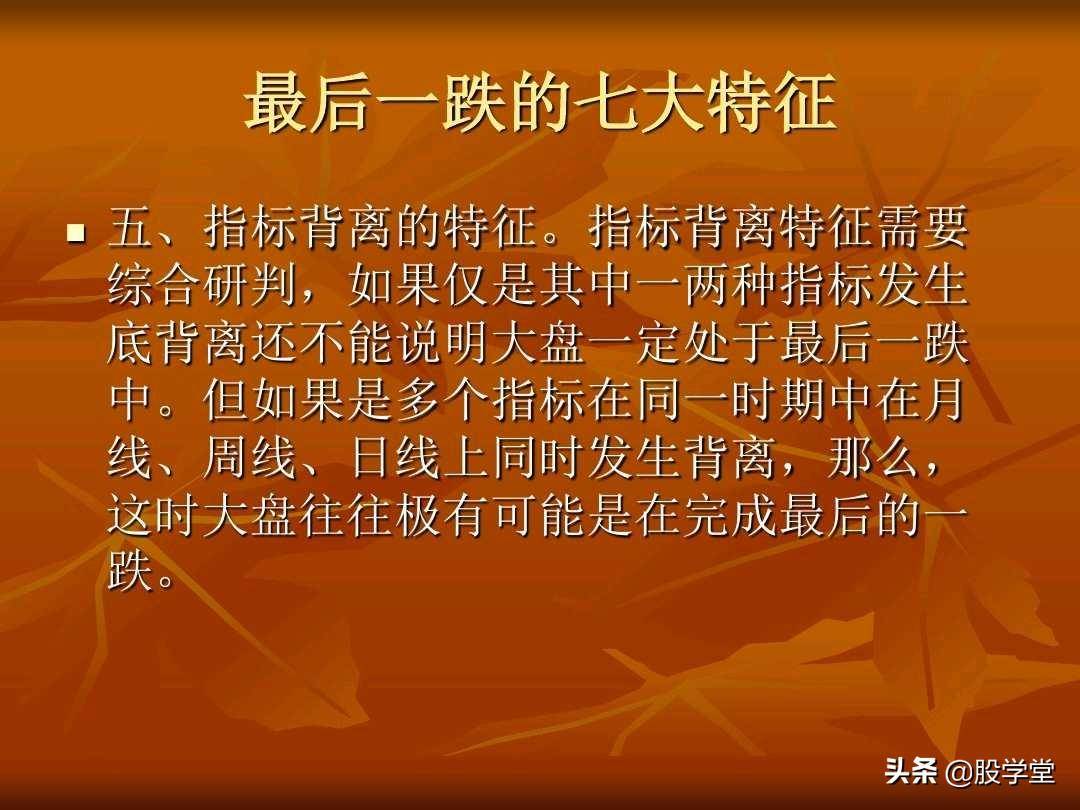 最后一跌的七大特征

五、指标背离的特征。指标背离特征需要综合研判，如果仅是其中一两种指标发生底背离还不能说明大盘一定处于最后一跌中。但如果是多个指标在同一时期中在月线、周线、日线上同时发生背离，那么，这时大盘往往极有可能是在完成最后的一跌。

头条 @股学堂